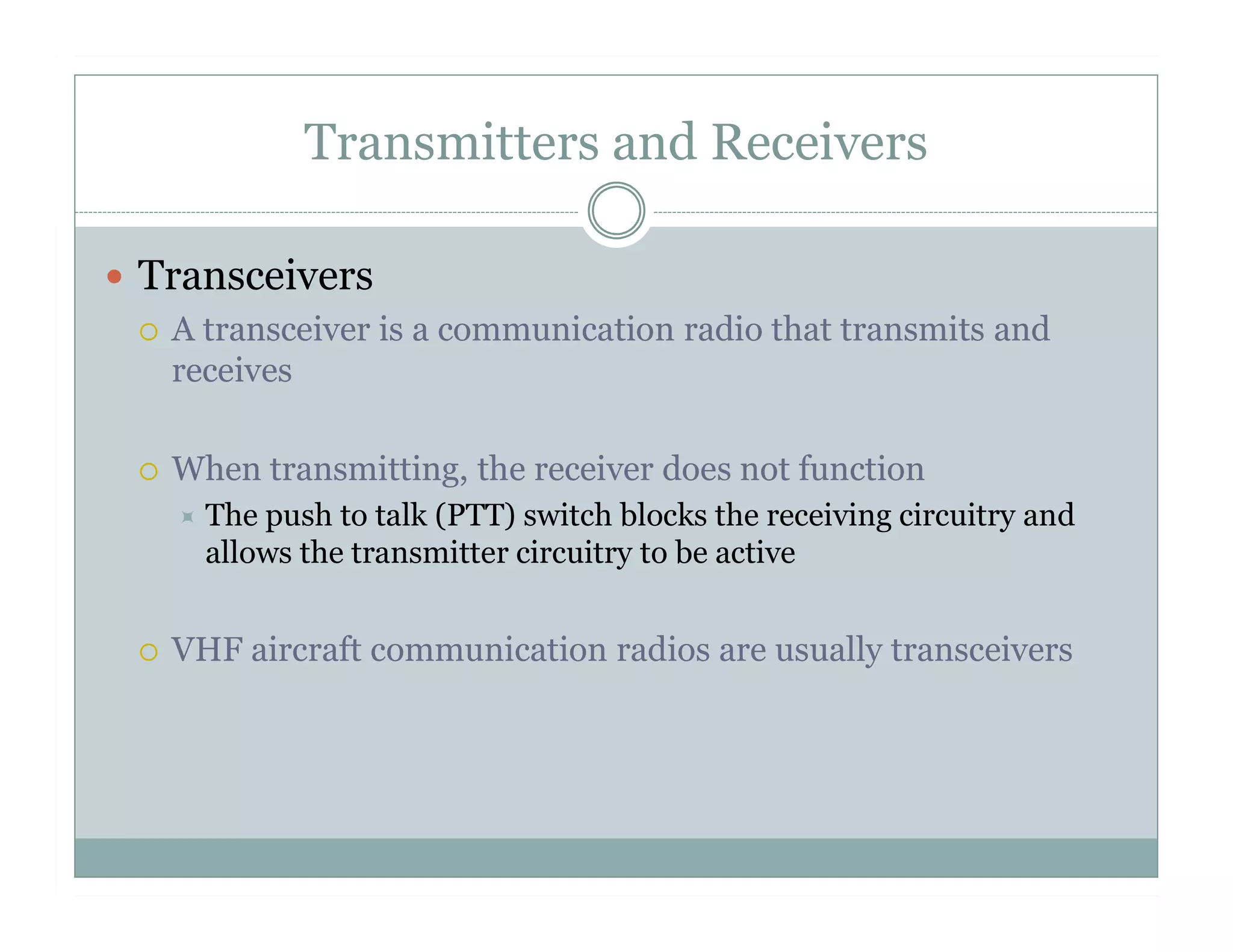 Transmitters and Receivers

Transceivers

A transceiver is a communication radio that transmits and receives

When transmitting, the receiver does not function

The push to talk (PTT) switch blocks the receiving circuitry and allows the transmitter circuitry to be active

VHF aircraft communication radios are usually transceivers